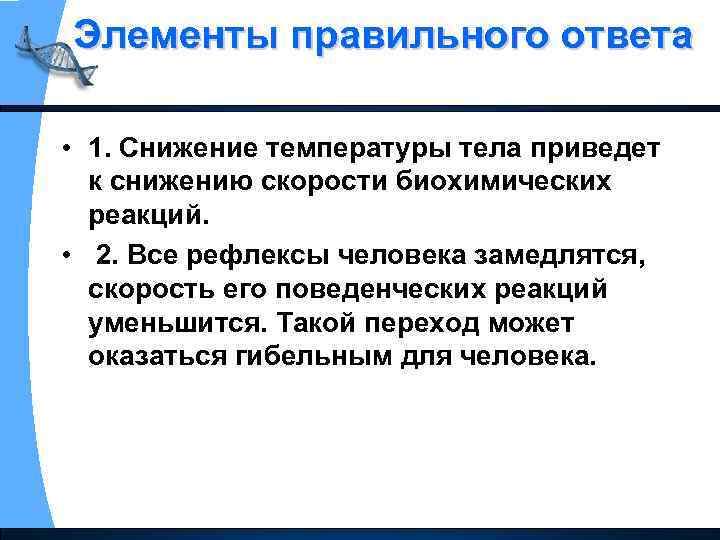 Элементы правильного ответа

• 1. Снижение температуры тела приведет к снижению скорости биохимических реакций.

• 2. Все рефлексы человека замедлятся, скорость его поведенческих реакций уменьшится. Такой переход может оказаться гибельным для человека.